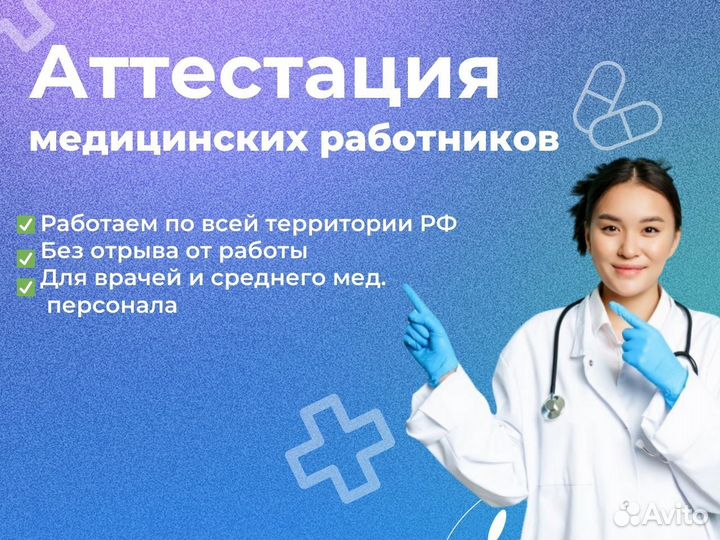 Аттестация
медицинских работников

✅ Работаем по всей территории РФ
✅ Без отрыва от работы
✅ Для врачей и среднего мед. персонала

Avito